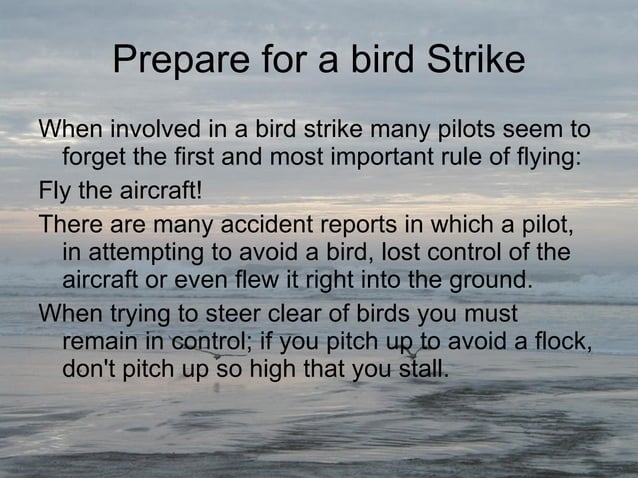 Prepare for a bird Strike

When involved in a bird strike many pilots seem to forget the first and most important rule of flying:

Fly the aircraft!

There are many accident reports in which a pilot, in attempting to avoid a bird, lost control of the aircraft or even flew it right into the ground.

When trying to steer clear of birds you must remain in control; if you pitch up to avoid a flock, don't pitch up so high that you stall.